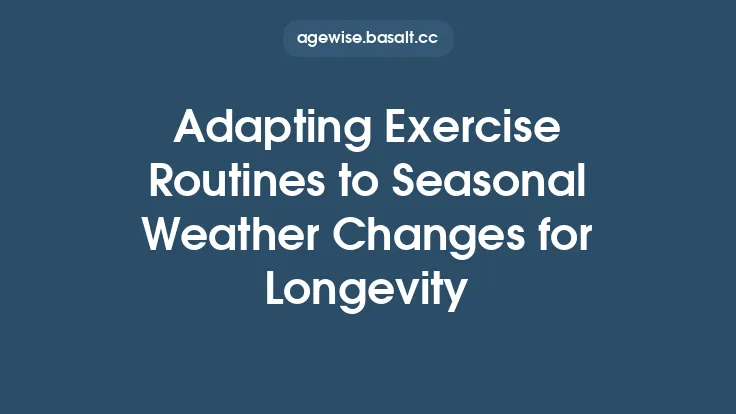 agewise.basalt.cc

Adapting Exercise Routines to Seasonal Weather Changes for Longevity